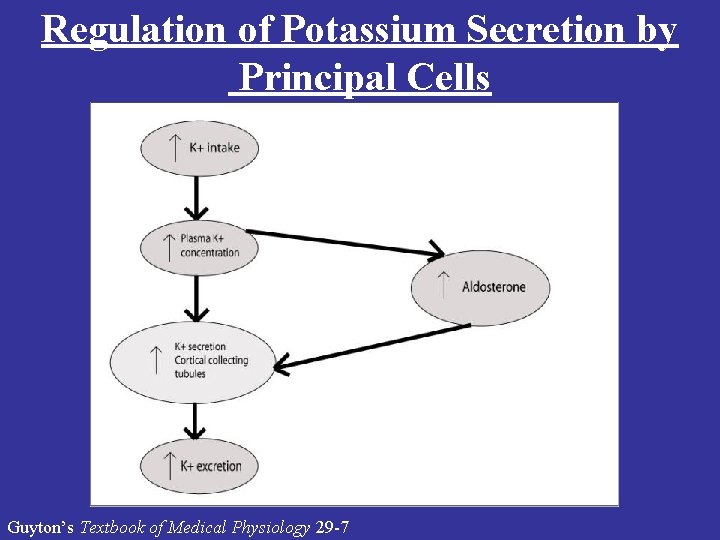 Regulation of Potassium Secretion by Principal Cells

↑ K+ intake

↑ Plasma K+ concentration

↑ Aldosterone

↑ K+ secretion Cortical collecting tubules

↑ K+ excretion

Guyton's Textbook of Medical Physiology 29-7